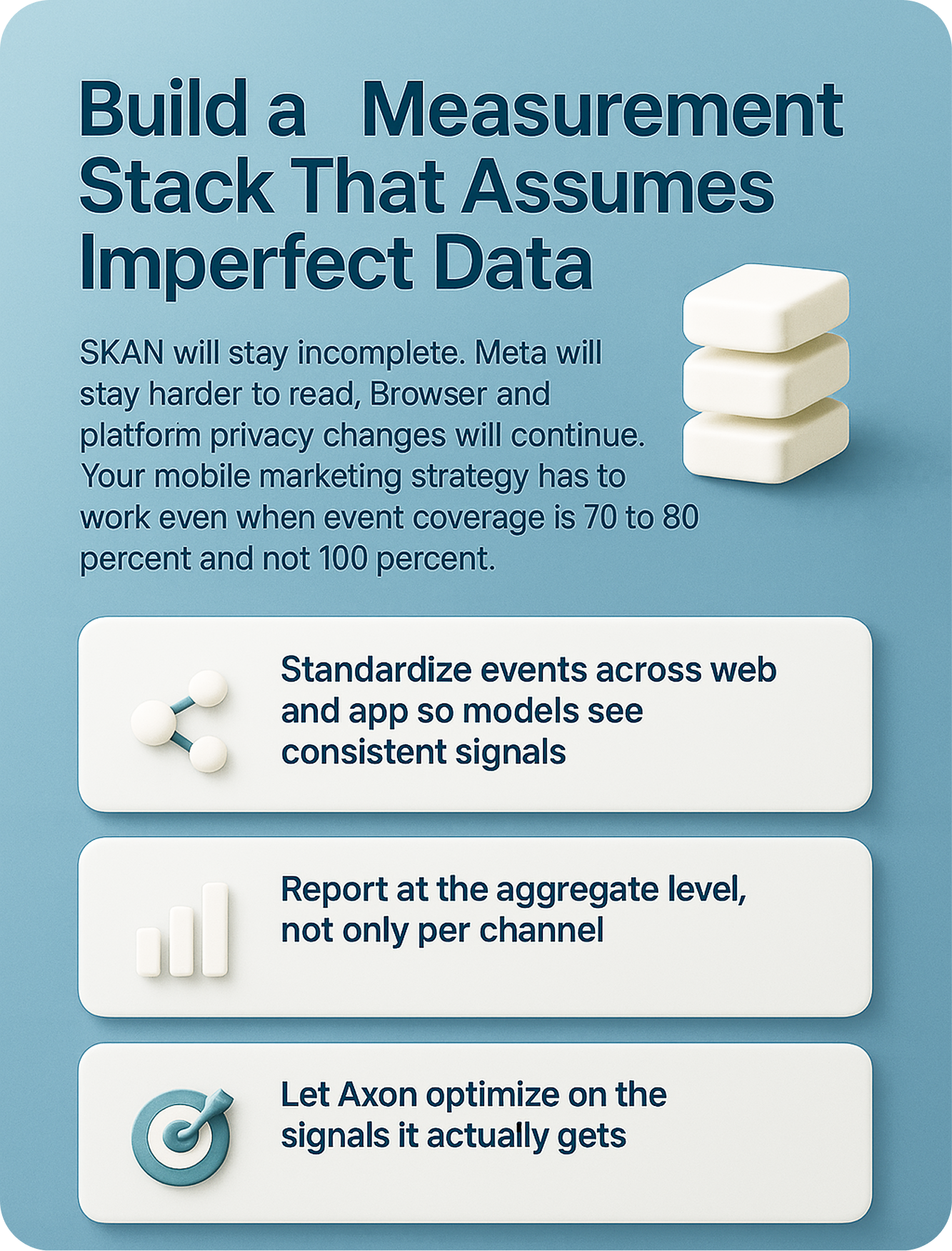 Build a Measurement Stack That Assumes Imperfect Data

SKAN will stay incomplete. Meta will stay harder to read, Browser and platform privacy changes will continue. Your mobile marketing strategy has to work even when event coverage is 70 to 80 percent and not 100 percent.

Standardize events across web and app so models see consistent signals

Report at the aggregate level, not only per channel

Let Axon optimize on the signals it actually gets